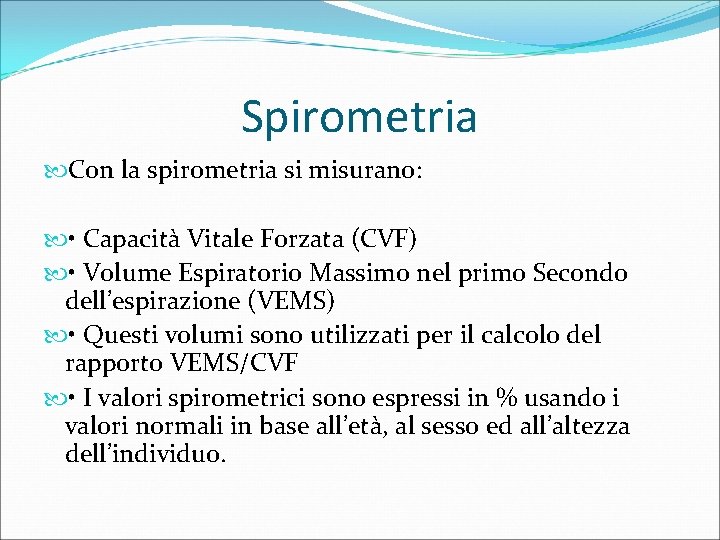 Spirometria

Con la spirometria si misurano:

• Capacità Vitale Forzata (CVF)

• Volume Espiratorio Massimo nel primo Secondo dell’espirazione (VEMS)

• Questi volumi sono utilizzati per il calcolo del rapporto VEMS/CVF

• I valori spirometrici sono espressi in % usando i valori normali in base all’età, al sesso ed all’altezza dell’individuo.